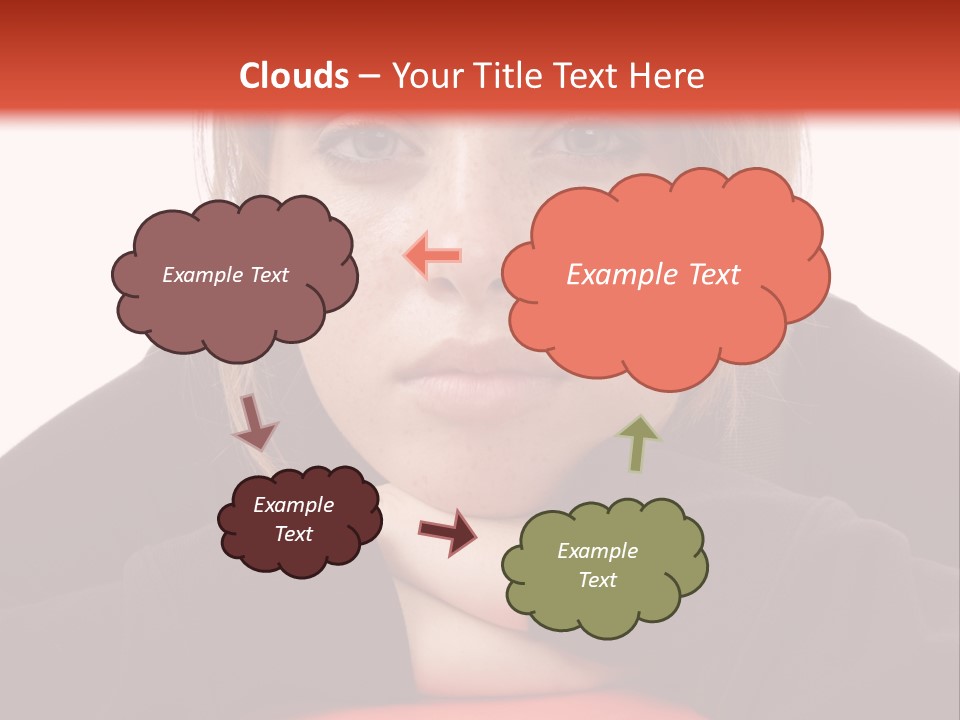 Clouds – Your Title Text Here

Example Text

Example Text

Example Text

Example Text